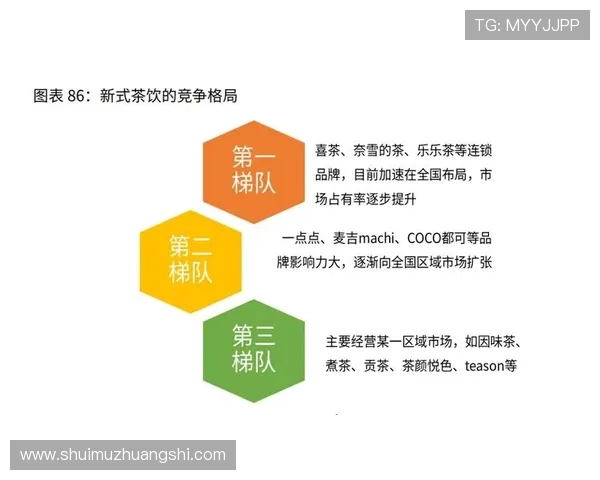 TG: MYYJJPP

图表 86：新式茶饮的竞争格局

第一梯队

喜茶、奈雪的茶、乐乐茶等连锁品牌，目前加速在全国布局，市场占有率逐步提升

第二梯队

一点点、麦吉machi、COCO都可等品牌影响力大，逐渐向全国区域市场扩张

第三梯队

主要经营某一区域市场，如因味茶、煮茶、贡茶、茶颜悦色、teason等

www.shuimuzhuangshi.com